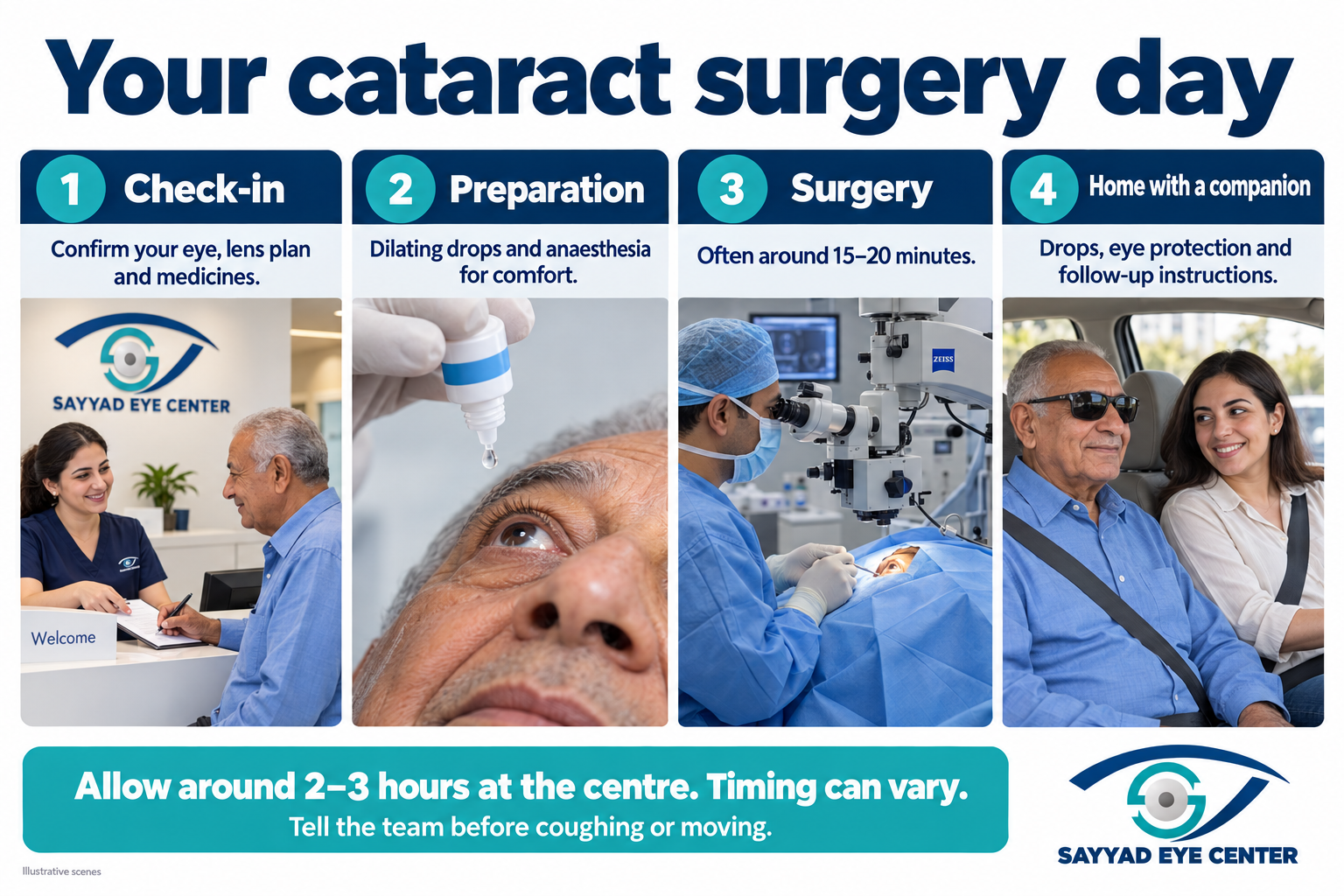 Your cataract surgery day

1 Check-in

Confirm your eye, lens plan and medicines.

SAYYAD EYE CENTER

Welcome

2 Preparation

Dilating drops and anaesthesia for comfort.

3 Surgery

Often around 15–20 minutes.

ZEISS

4 Home with a companion

Drops, eye protection and follow-up instructions.

Allow around 2–3 hours at the centre. Timing can vary.

Tell the team before coughing or moving.

SAYYAD EYE CENTER

Illustrative scenes